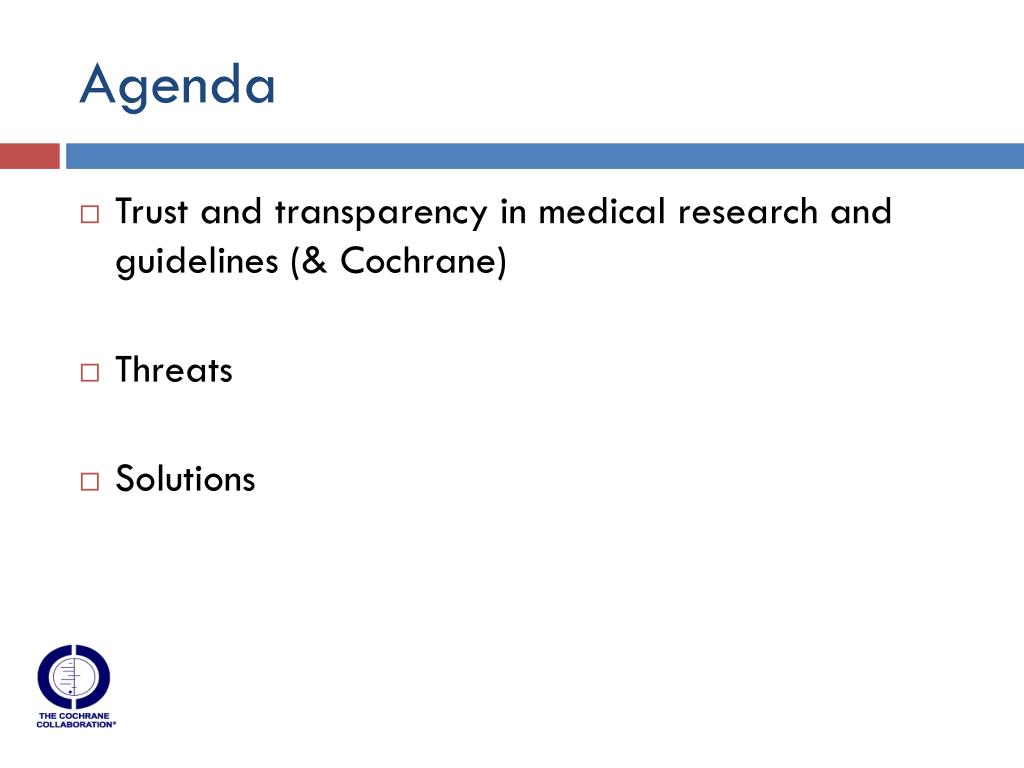 Agenda

□ Trust and transparency in medical research and guidelines (& Cochrane)

□ Threats

□ Solutions

THE COCHRANE COLLABORATION®